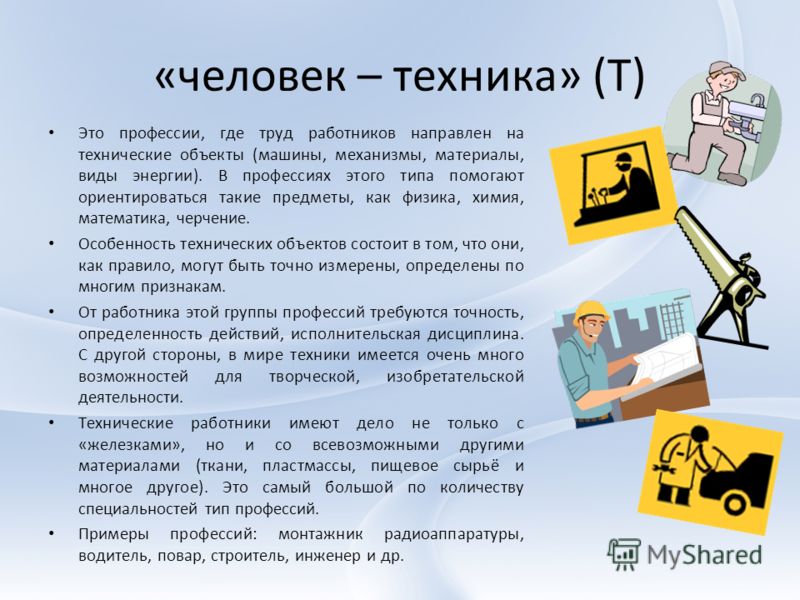 «человек – техника» (Т)

• Это профессии, где труд работников направлен на технические объекты (машины, механизмы, материалы, виды энергии). В профессиях этого типа помогают ориентироваться такие предметы, как физика, химия, математика, черчение.

• Особенность технических объектов состоит в том, что они, как правило, могут быть точно измерены, определены по многим признакам.

• От работника этой группы профессий требуются точность, определенность действий, исполнительская дисциплина. С другой стороны, в мире техники имеется очень много возможностей для творческой, изобретательской деятельности.

• Технические работники имеют дело не только с «железками», но и со всевозможными другими материалами (ткани, пластмассы, пищевое сырьё и многое другое). Это самый большой по количеству специальностей тип профессий.

• Примеры профессий: монтажник радиоаппаратуры, водитель, повар, строитель, инженер и др.

MyShared